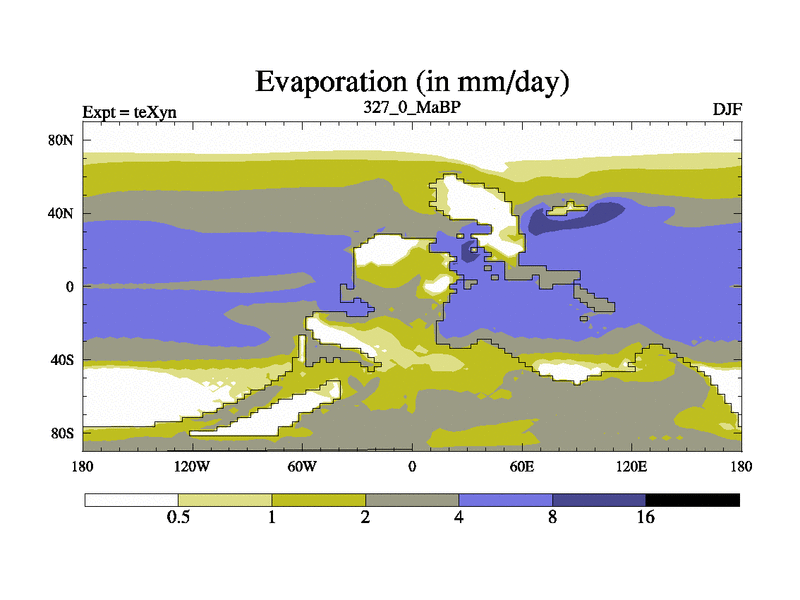 Evaporation (in mm/day)

Expt = teXyn

327_0_MaBP

DJF

80N
40N
0
40S
80S

180
120W
60W
0
60E
120E
180

0.5
1
2
4
8
16